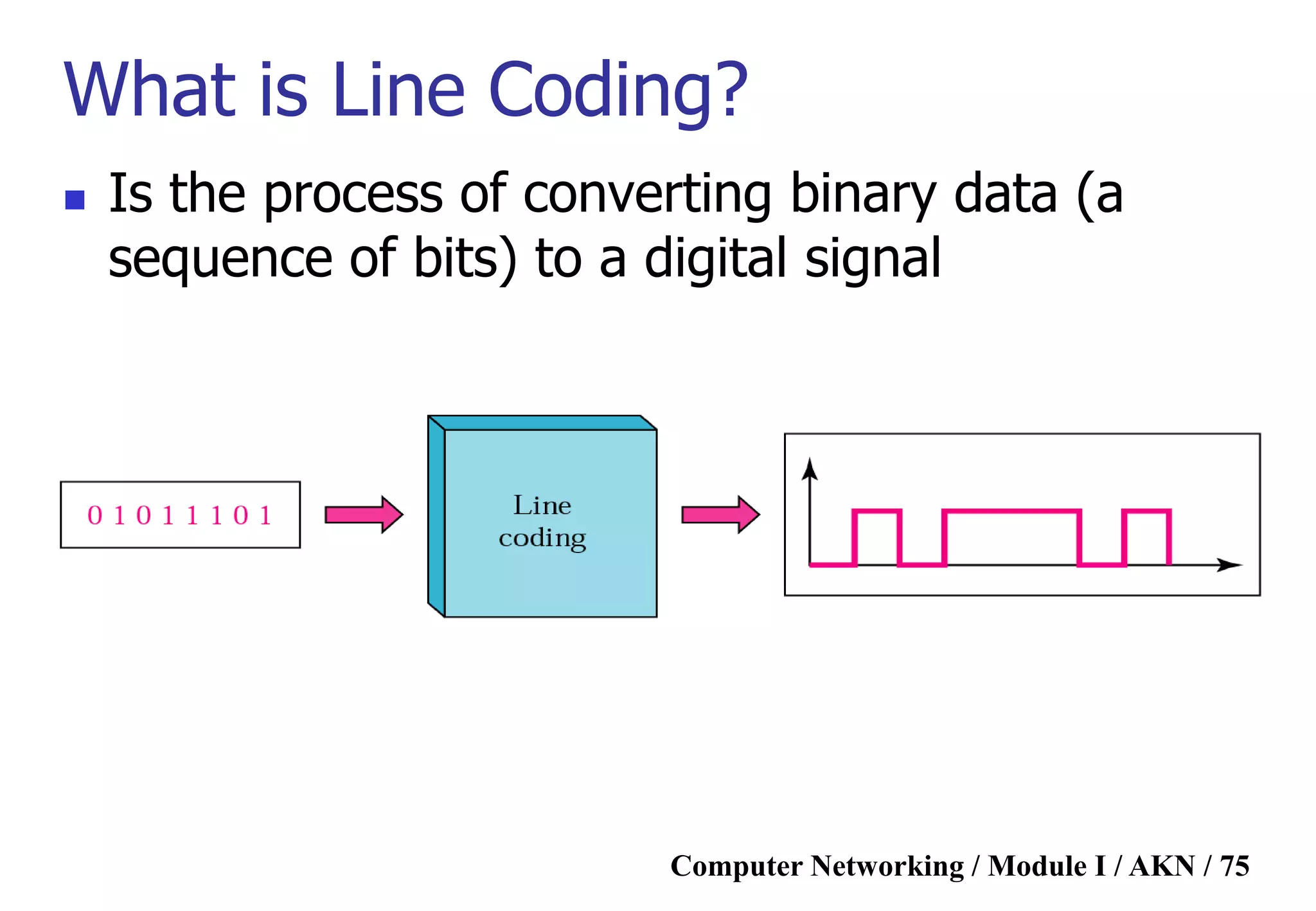 What is Line Coding?

Is the process of converting binary data (a sequence of bits) to a digital signal

0 1 0 1 1 1 0 1

Line coding

Computer Networking / Module I / AKN / 75